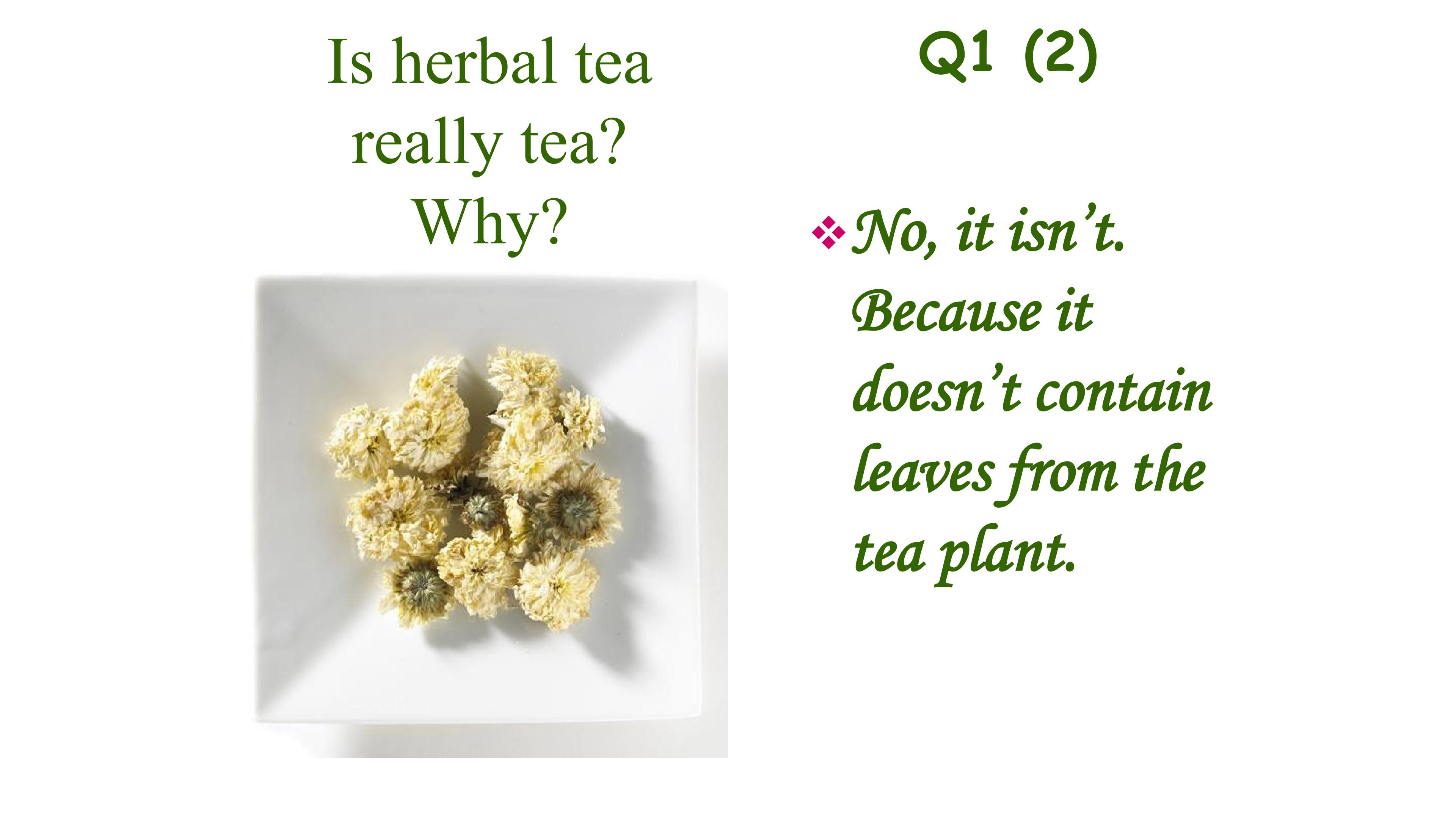 Is herbal tea really tea? Why?

Q1 (2)

❖ No, it isn't. Because it doesn't contain leaves from the tea plant.